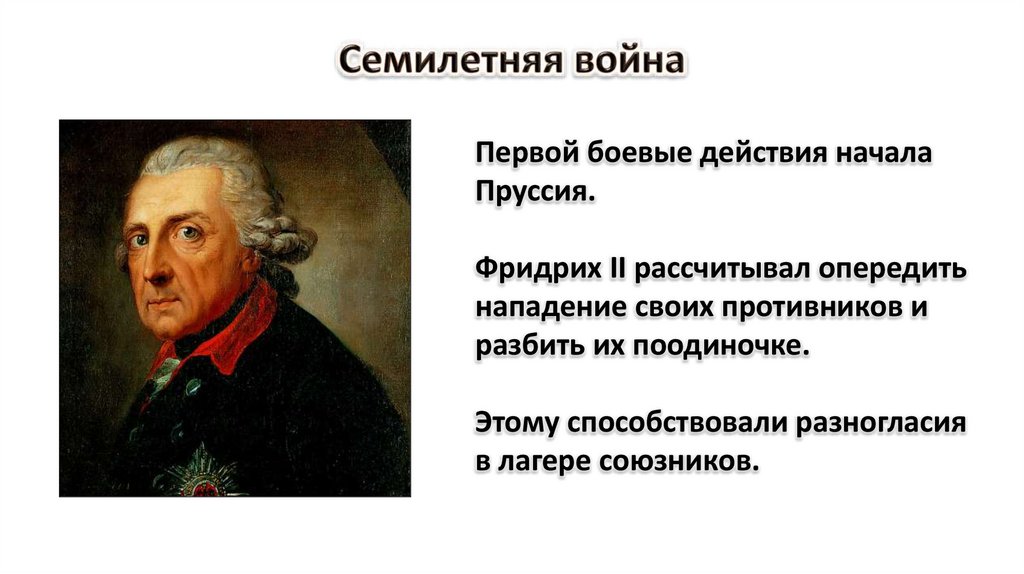 Семилетняя война

Первой боевые действия начала Пруссия.

Фридрих II рассчитывал опередить нападение своих противников и разбить их поодиночке.

Этому способствовали разногласия в лагере союзников.